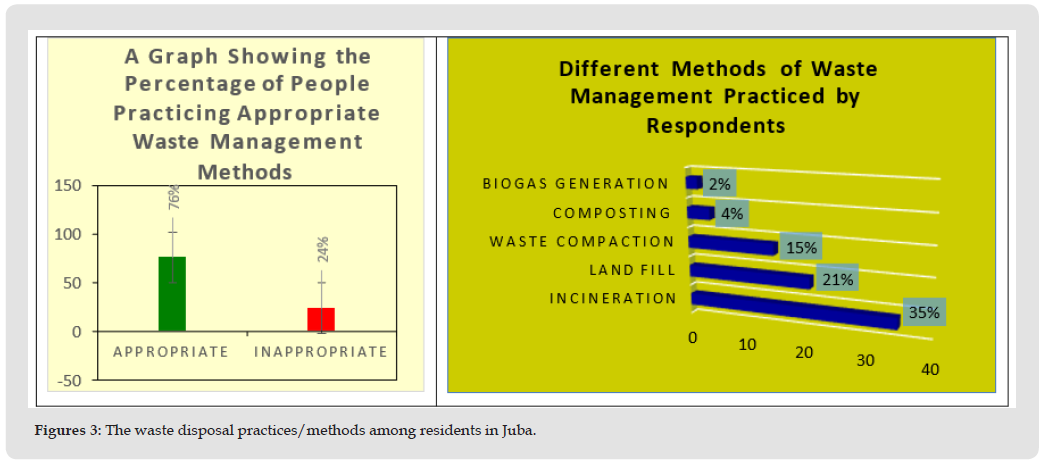 A Graph Showing the Percentage of People Practicing Appropriate Waste Management Methods

150
100
50
0
-50

76%
24%

APPROPRIATE
INAPPROPRIATE

Different Methods of Waste Management Practiced by Respondents

BIOGAS GENERATION
COMPOSTING
WASTE COMPACTION
LAND FILL
INCINERATION

2%
4%
15%
21%
35%

0
10
20
30
40

Figures 3: The waste disposal practices/methods among residents in Juba.